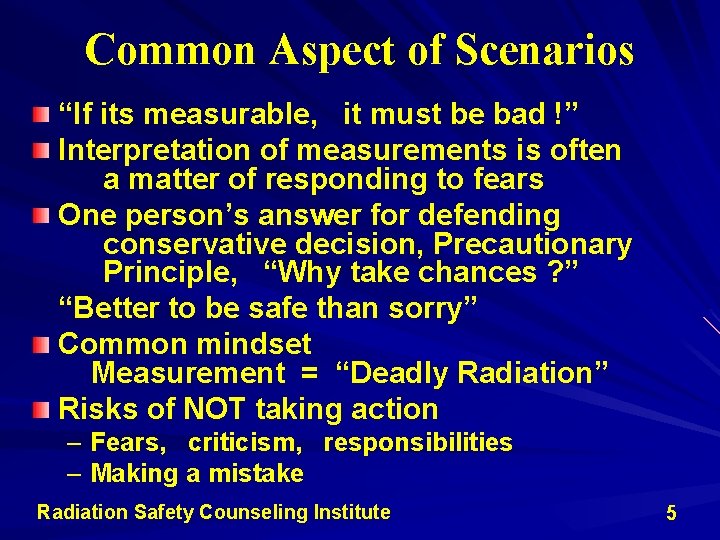 Common Aspect of Scenarios

“If its measurable, it must be bad !”

Interpretation of measurements is often a matter of responding to fears

One person’s answer for defending conservative decision, Precautionary Principle, “Why take chances ?”

“Better to be safe than sorry”

Common mindset
Measurement = “Deadly Radiation”

Risks of NOT taking action
– Fears, criticism, responsibilities
– Making a mistake

Radiation Safety Counseling Institute

5